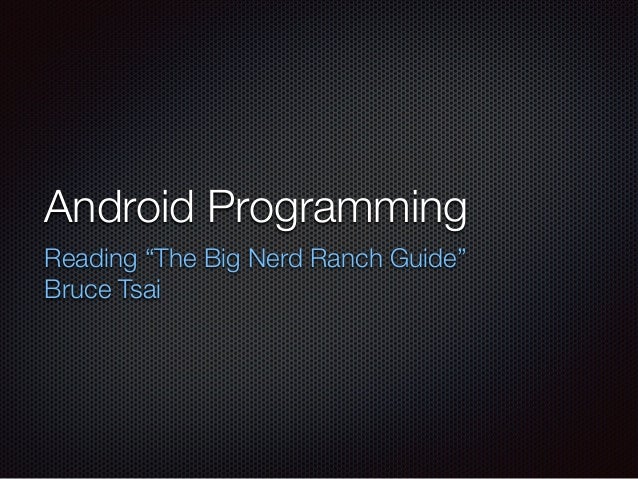 Android Programming

Reading “The Big Nerd Ranch Guide”
Bruce Tsai